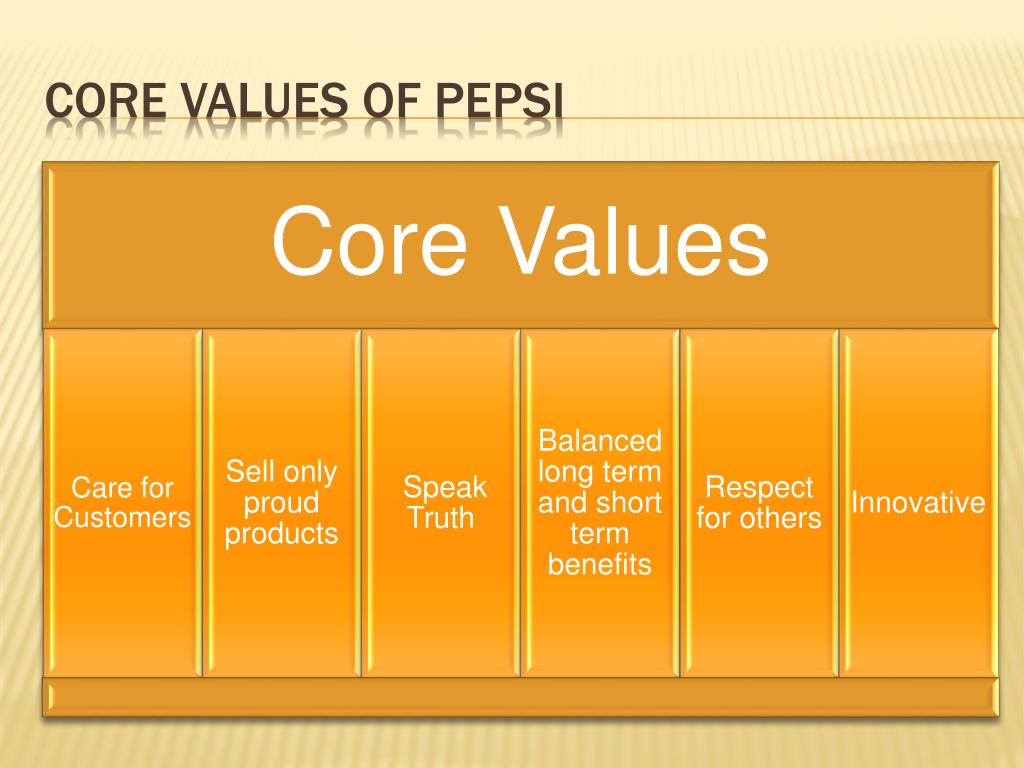 CORE VALUES OF PEPSI

Core Values

Care for Customers

Sell only proud products

Speak Truth

Balanced long term and short term benefits

Respect for others

Innovative